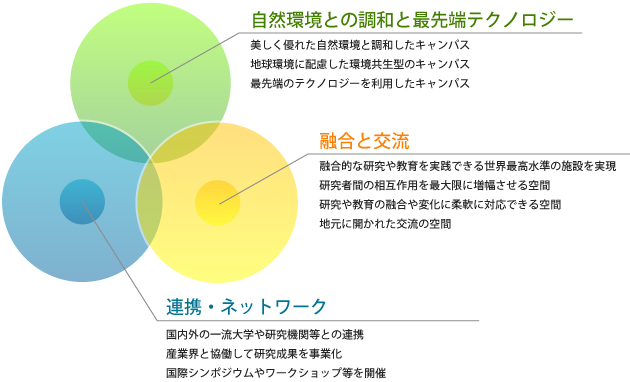 自然環境との調和と最先端テクノロジー

美しく優れた自然環境と調和したキャンパス
地球環境に配慮した環境共生型のキャンパス
最先端のテクノロジーを利用したキャンパス

融合と交流

融合的な研究や教育を実践できる世界最高水準の施設を実現
研究者間の相互作用を最大限に増幅させる空間
研究や教育の融合や変化に柔軟に対応できる空間
地元に開かれた交流の空間

連携・ネットワーク

国内外の一流大学や研究機関等との連携
産業界と協働して研究成果を事業化
国際シンポジウムやワークショップ等を開催